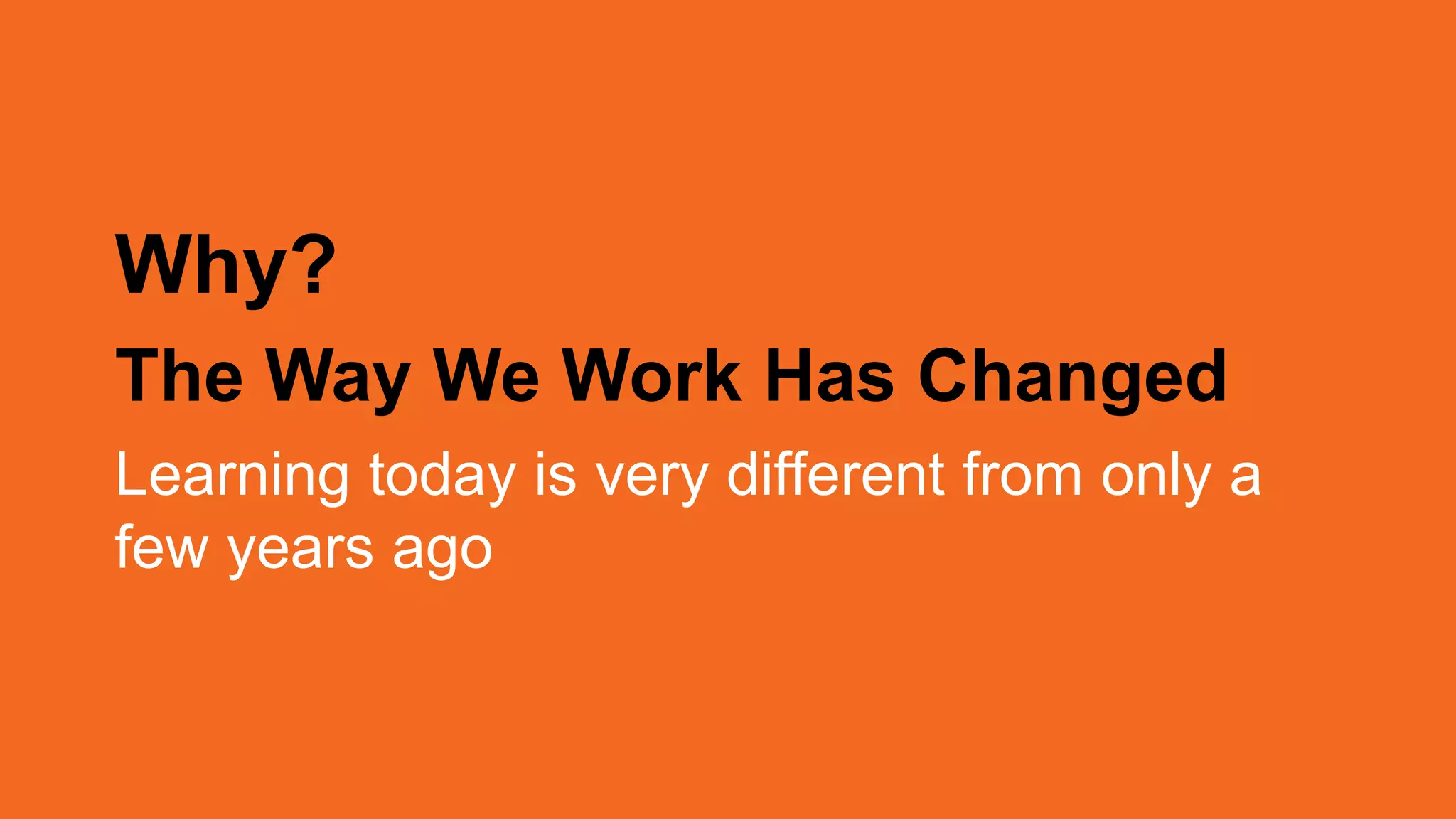 Why?

The Way We Work Has Changed

Learning today is very different from only a few years ago